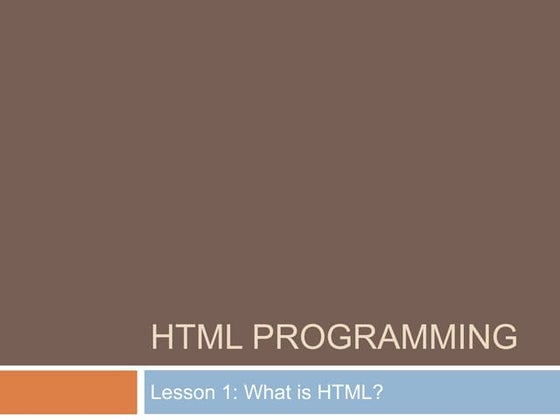 HTML PROGRAMMING

Lesson 1: What is HTML?